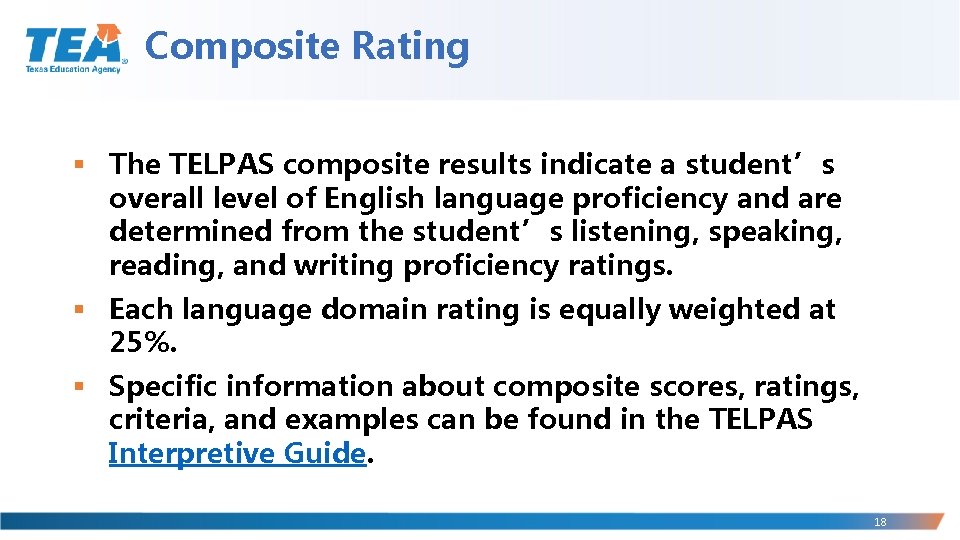 TEA Texas Education Agency

Composite Rating

▪ The TELPAS composite results indicate a student’s overall level of English language proficiency and are determined from the student’s listening, speaking, reading, and writing proficiency ratings.

▪ Each language domain rating is equally weighted at 25%.

▪ Specific information about composite scores, ratings, criteria, and examples can be found in the TELPAS Interpretive Guide.

18